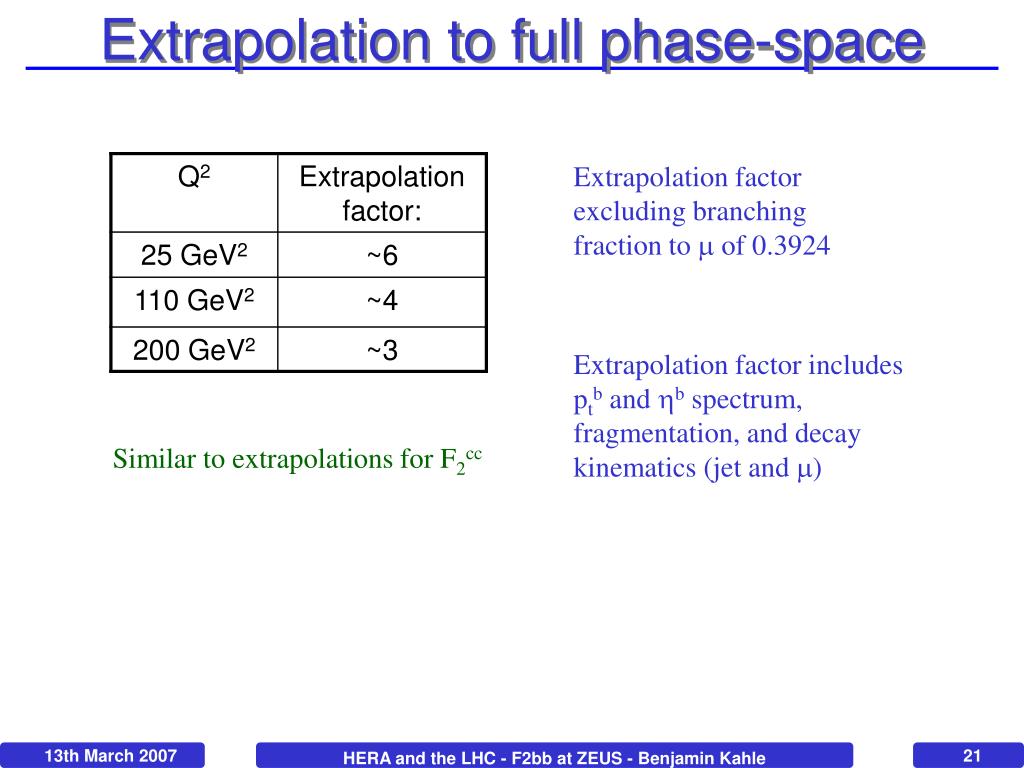 Extrapolation to full phase-space

| $Q^2$ | Extrapolation factor: |
|---|---|
| 25 $GeV^2$ | ~6 |
| 110 $GeV^2$ | ~4 |
| 200 $GeV^2$ | ~3 |

Similar to extrapolations for $F_2^{cc}$

Extrapolation factor excluding branching fraction to $\mu$ of 0.3924

Extrapolation factor includes $p_t^b$ and $\eta^b$ spectrum, fragmentation, and decay kinematics (jet and $\mu$)

13th March 2007

HERA and the LHC - F2bb at ZEUS - Benjamin Kahle

21